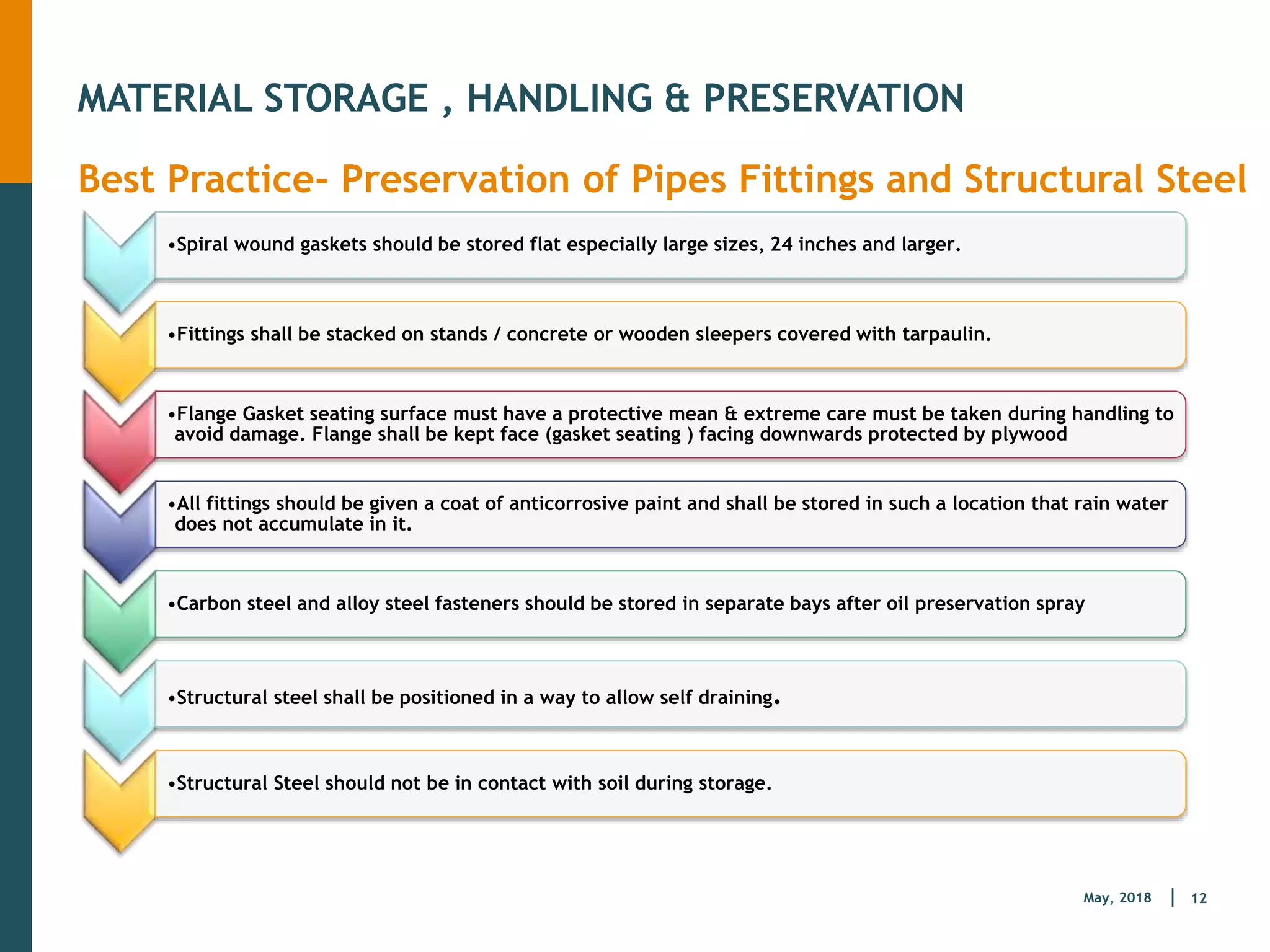 MATERIAL STORAGE , HANDLING & PRESERVATION

Best Practice- Preservation of Pipes Fittings and Structural Steel

•Spiral wound gaskets should be stored flat especially large sizes, 24 inches and larger.

•Fittings shall be stacked on stands / concrete or wooden sleepers covered with tarpaulin.

•Flange Gasket seating surface must have a protective mean & extreme care must be taken during handling to avoid damage. Flange shall be kept face (gasket seating ) facing downwards protected by plywood

•All fittings should be given a coat of anticorrosive paint and shall be stored in such a location that rain water does not accumulate in it.

•Carbon steel and alloy steel fasteners should be stored in separate bays after oil preservation spray

•Structural steel shall be positioned in a way to allow self draining.

•Structural Steel should not be in contact with soil during storage.

May, 2018 | 12